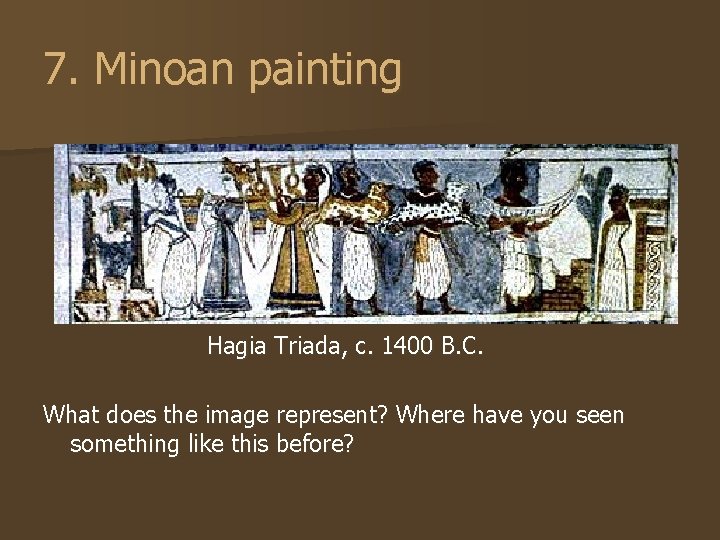 7. Minoan painting

Hagia Triada, c. 1400 B.C.

What does the image represent? Where have you seen something like this before?